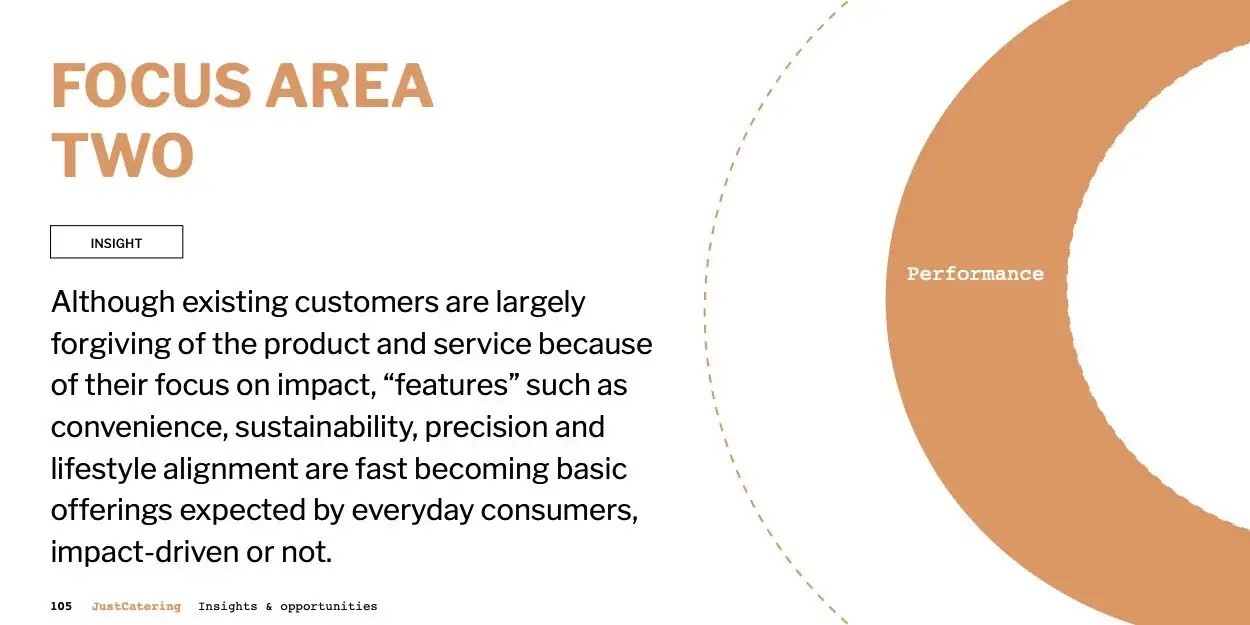 FOCUS AREA TWO

INSIGHT

Although existing customers are largely forgiving of the product and service because of their focus on impact, “features” such as convenience, sustainability, precision and lifestyle alignment are fast becoming basic offerings expected by everyday consumers, impact-driven or not.

Performance

105 JustCatering Insights & opportunities